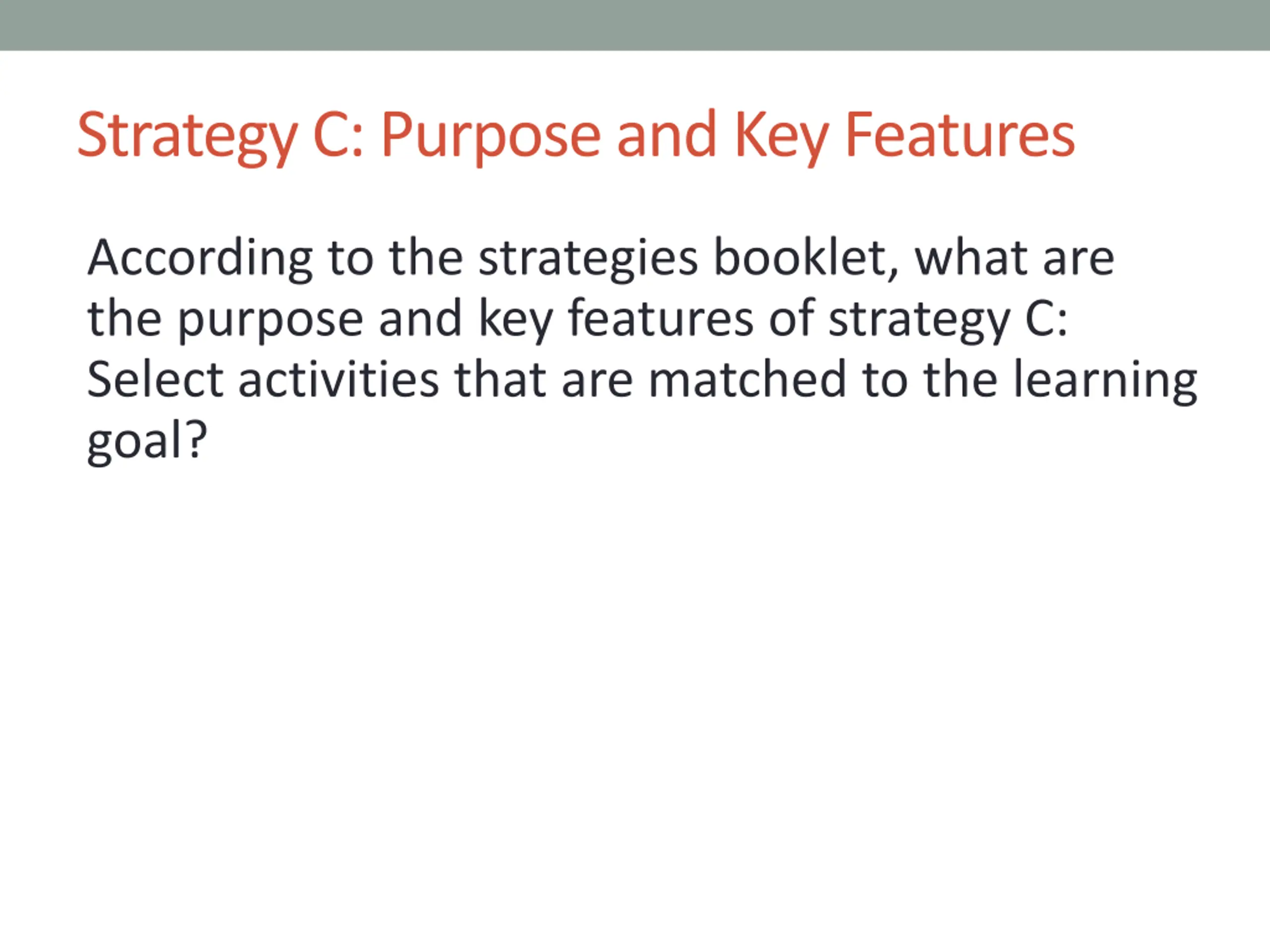 Strategy C: Purpose and Key Features

According to the strategies booklet, what are the purpose and key features of strategy C: Select activities that are matched to the learning goal?